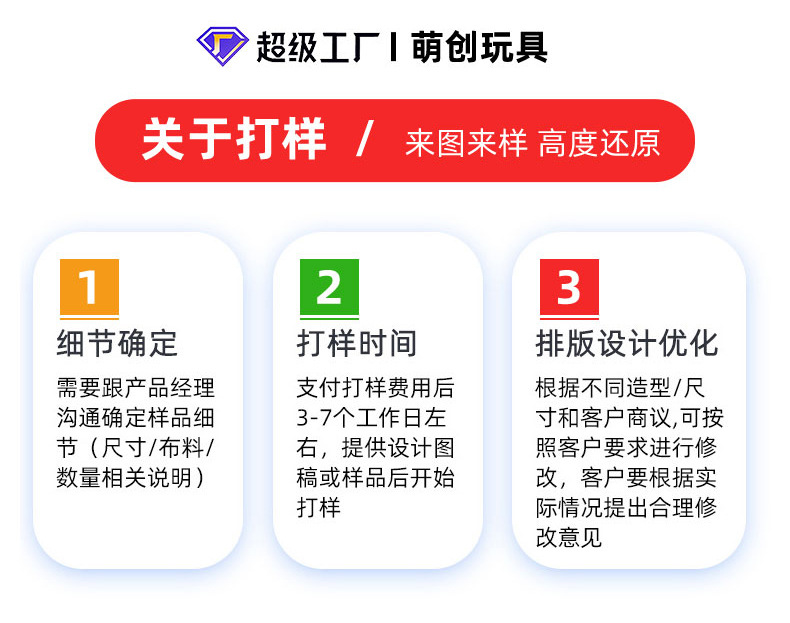 超级工厂 | 萌创玩具

关于打样 / 来图来样 高度还原

1
细节确定
需要跟产品经理沟通确定样品细节（尺寸/布料/数量相关说明）

2
打样时间
支付打样费用后3-7个工作日左右，提供设计图稿或样品后开始打样

3
排版设计优化
根据不同造型/尺寸和客户商议,可按照客户要求进行修改，客户要根据实际情况提出合理修改意见